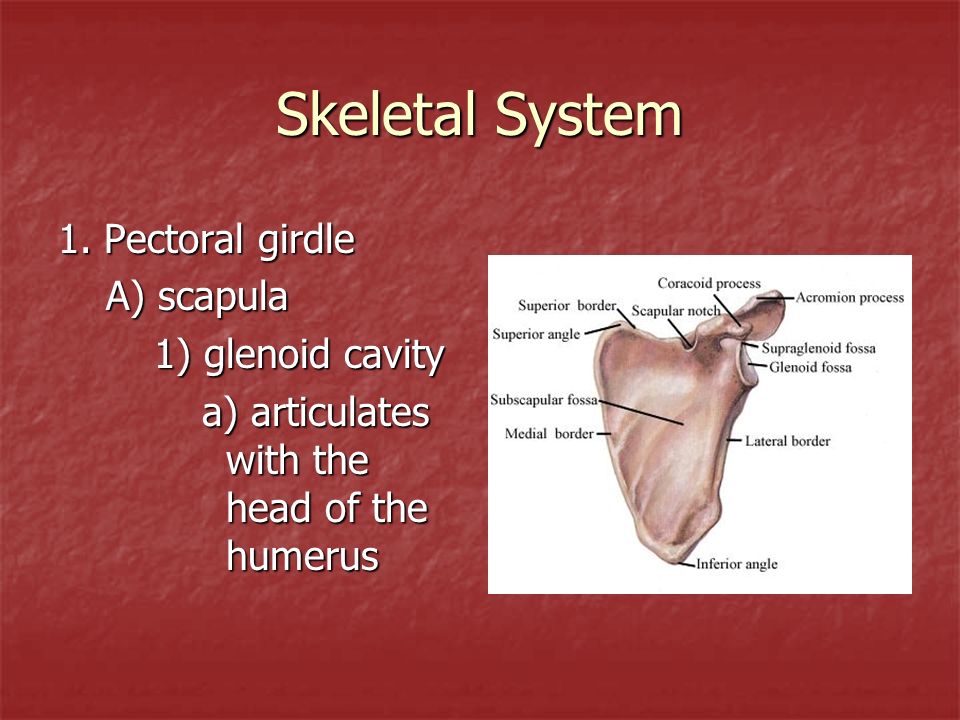 Skeletal System

1. Pectoral girdle
A) scapula
1) glenoid cavity
a) articulates with the head of the humerus

Coracoid process
Acromion process
Superior border
Scapular notch
Superior angle
Supraglenoid fossa
Glenoid fossa
Subscapular fossa
Medial border
Lateral border
Inferior angle